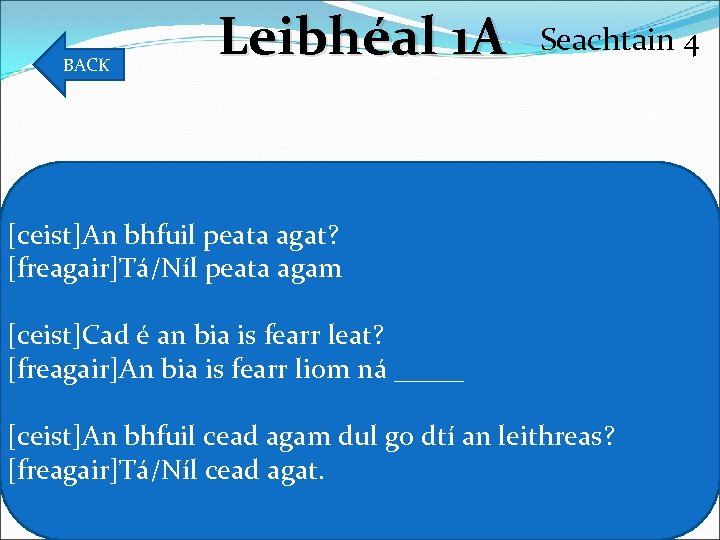 BACK

Leibhéal 1A Seachtain 4

[ceist]An bhfuil peata agat?
[freagair]Tá/Níl peata agam

[ceist]Cad é an bia is fearr leat?
[freagair]An bia is fearr liom ná _____

[ceist]An bhfuil cead agam dul go dtí an leithreas?
[freagair]Tá/Níl cead agat.